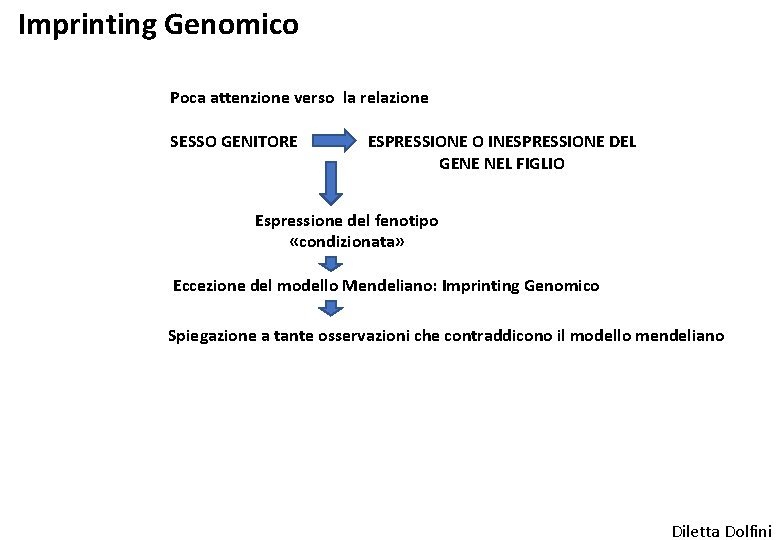 Imprinting Genomico

Poca attenzione verso la relazione

SESSO GENITORE

ESPRESSIONE O INESPRESSIONE DEL GENE NEL FIGLIO

Espressione del fenotipo «condizionata»

Eccezione del modello Mendeliano: Imprinting Genomico

Spiegazione a tante osservazioni che contraddicono il modello mendeliano

Diletta Dolfini